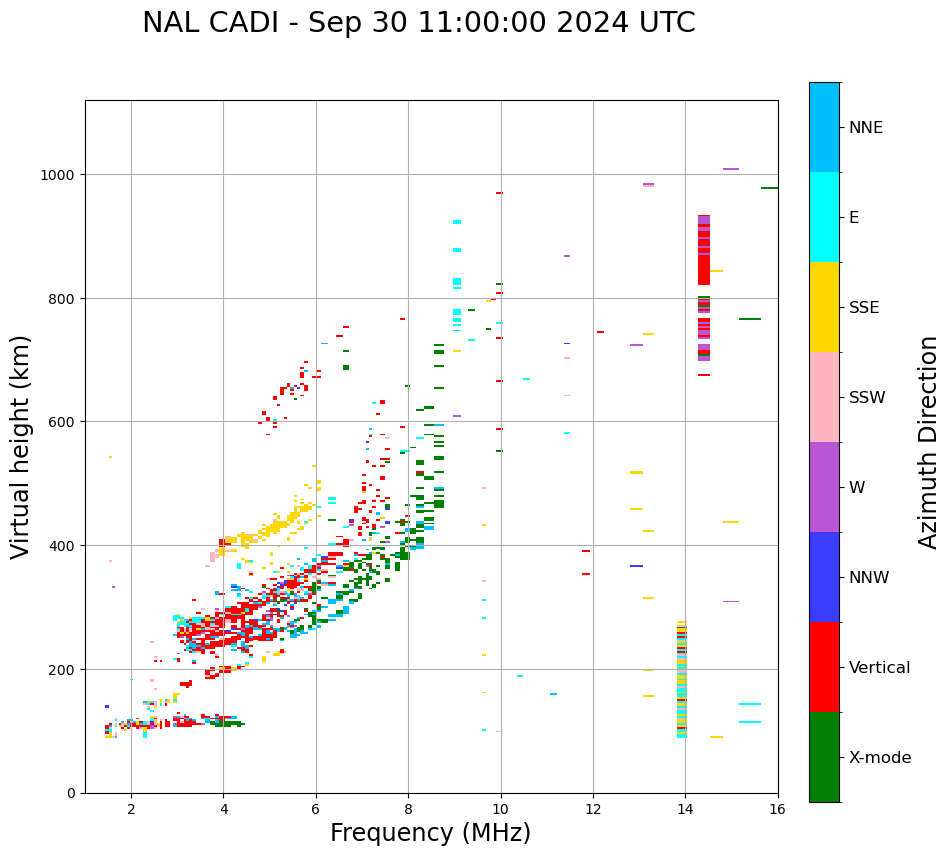 NAL CADI - Sep 30 11:00:00 2024 UTC

Virtual height (km)

1000
800
600
400
200
0

2
4
6
8
10
12
14
16

Frequency (MHz)

NNE
E
SSE
SSW
W
NNW
Vertical
X-mode

Azimuth Direction